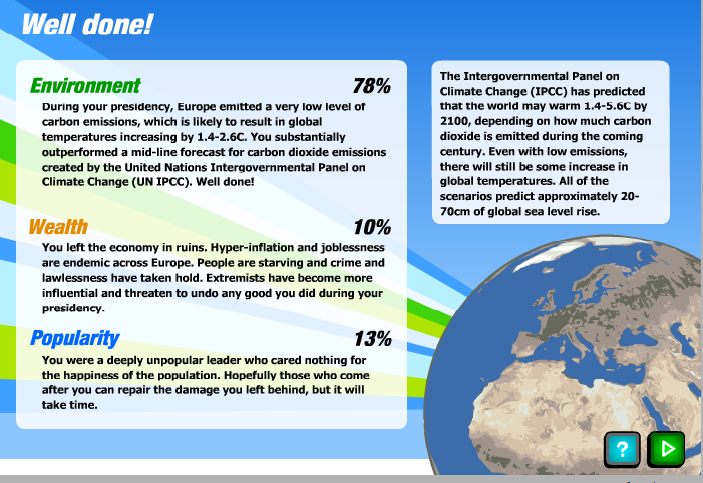 Well done!

Environment 78%

During your presidency, Europe emitted a very low level of carbon emissions, which is likely to result in global temperatures increasing by 1.4-2.6C. You substantially outperformed a mid-line forecast for carbon dioxide emissions created by the United Nations Intergovernmental Panel on Climate Change (UN IPCC). Well done!

Wealth 10%

You left the economy in ruins. Hyper-inflation and joblessness are endemic across Europe. People are starving and crime and lawlessness have taken hold. Extremists have become more influential and threaten to undo any good you did during your presidency.

Popularity 13%

You were a deeply unpopular leader who cared nothing for the happiness of the population. Hopefully those who come after you can repair the damage you left behind, but it will take time.

The Intergovernmental Panel on Climate Change (IPCC) has predicted that the world may warm 1.4-5.6C by 2100, depending on how much carbon dioxide is emitted during the coming century. Even with low emissions, there will still be some increase in global temperatures. All of the scenarios predict approximately 20-70cm of global sea level rise.

?